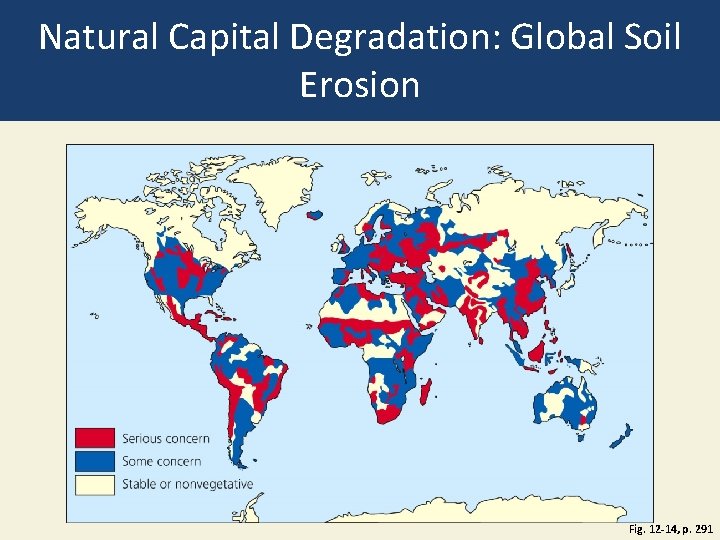 Natural Capital Degradation: Global Soil Erosion

Serious concern
Some concern
Stable or nonvegetative

Fig. 12-14, p. 291